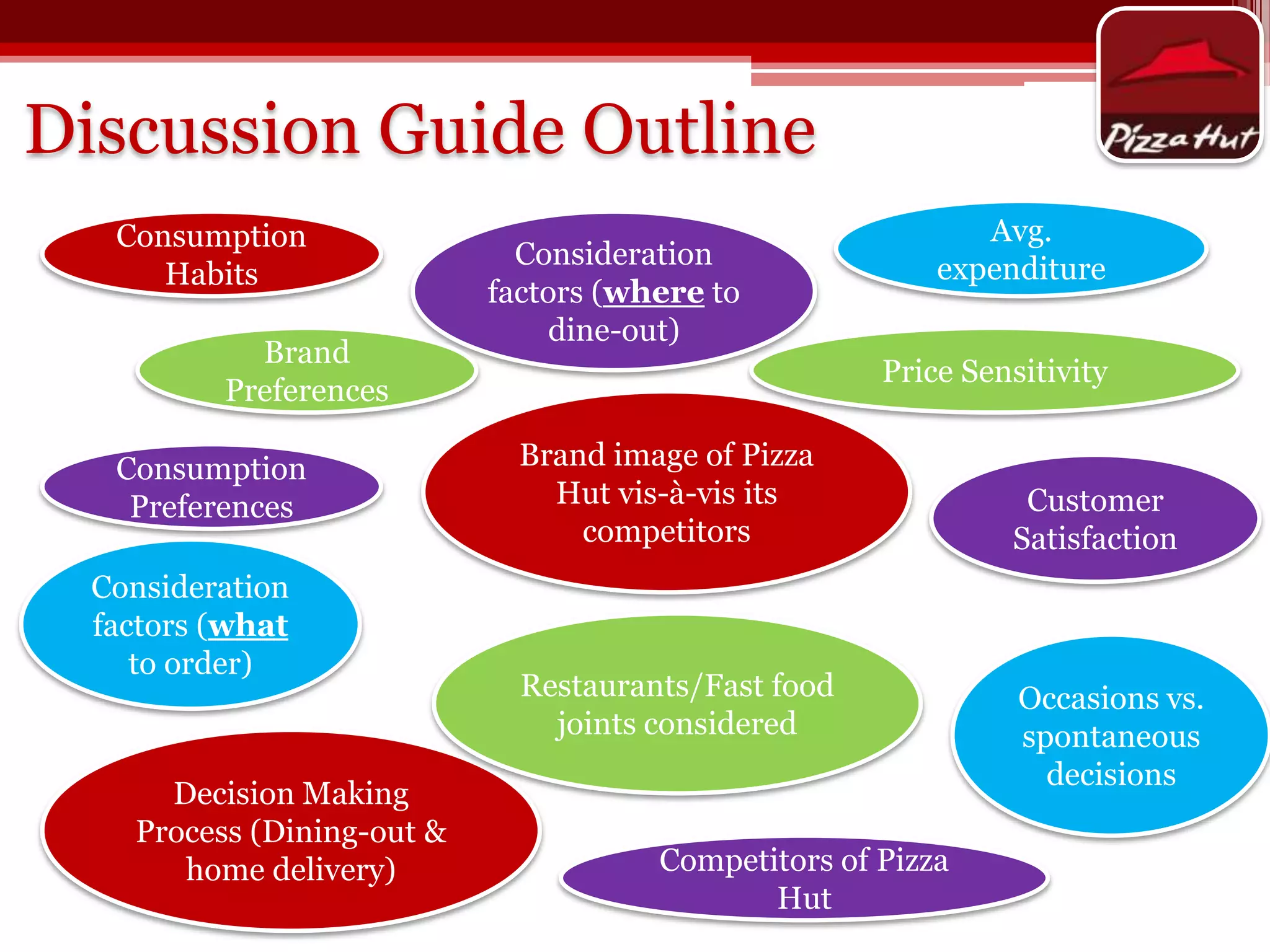 Discussion Guide Outline

Pizza Hut

Consumption Habits

Consideration factors (where to dine-out)

Avg. expenditure

Brand Preferences

Price Sensitivity

Consumption Preferences

Brand image of Pizza Hut vis-à-vis its competitors

Customer Satisfaction

Consideration factors (what to order)

Restaurants/Fast food joints considered

Occasions vs. spontaneous decisions

Decision Making Process (Dining-out & home delivery)

Competitors of Pizza Hut